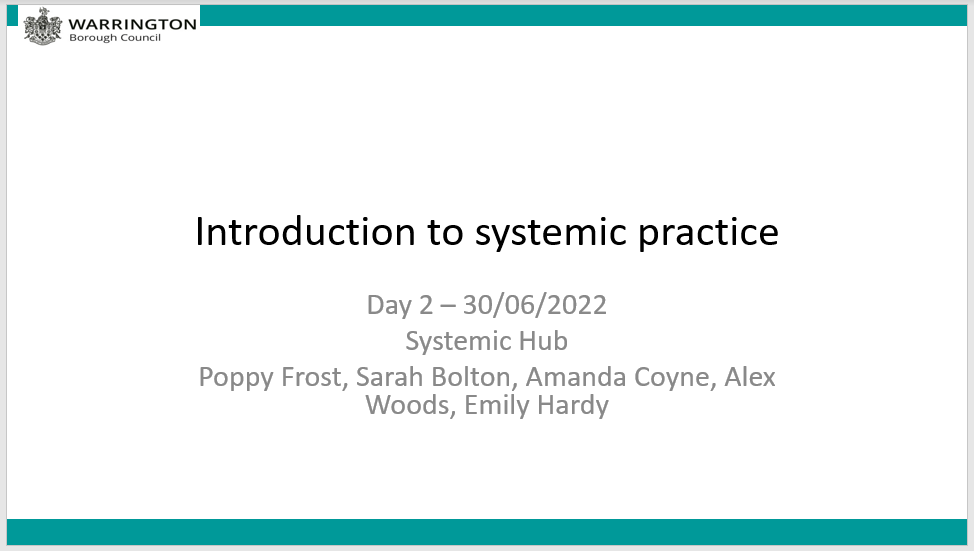 WARRINGTON
Borough Council

Introduction to systemic practice

Day 2 – 30/06/2022
Systemic Hub
Poppy Frost, Sarah Bolton, Amanda Coyne, Alex Woods, Emily Hardy